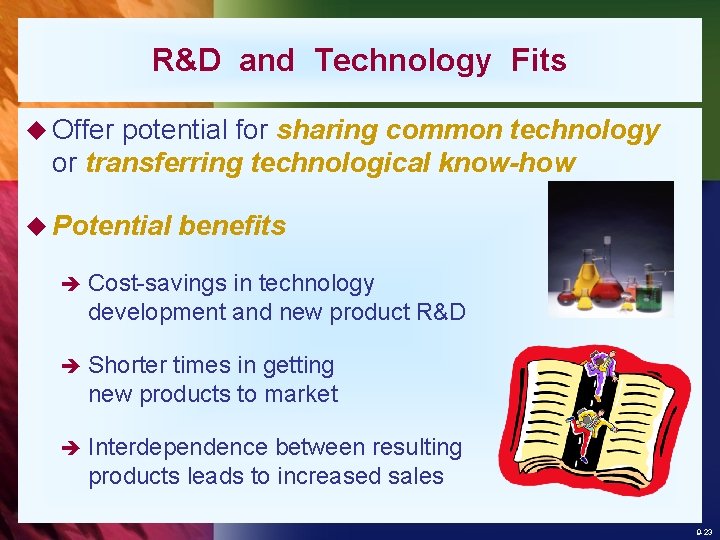 R&D and Technology Fits

◆ Offer potential for sharing common technology or transferring technological know-how

◆ Potential benefits

➔ Cost-savings in technology development and new product R&D

➔ Shorter times in getting new products to market

➔ Interdependence between resulting products leads to increased sales

9-23